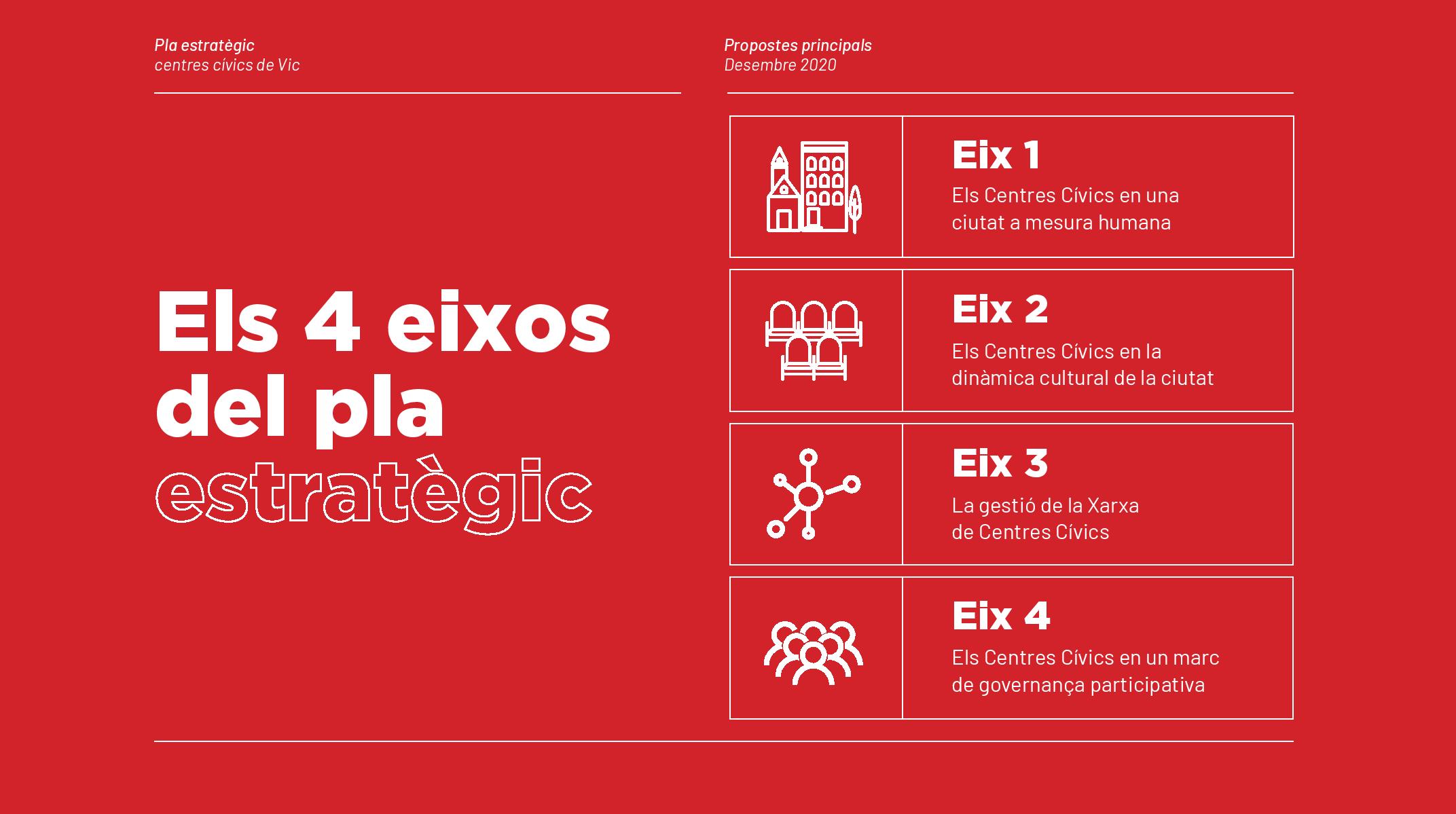 Pla estratègic
centres cívics de Vic

Propostes principals
Desembre 2020

Els 4 eixos del pla estratègic

Eix 1
Els Centres Cívics en una ciutat a mesura humana

Eix 2
Els Centres Cívics en la dinàmica cultural de la ciutat

Eix 3
La gestió de la Xarxa de Centres Cívics

Eix 4
Els Centres Cívics en un marc de governança participativa